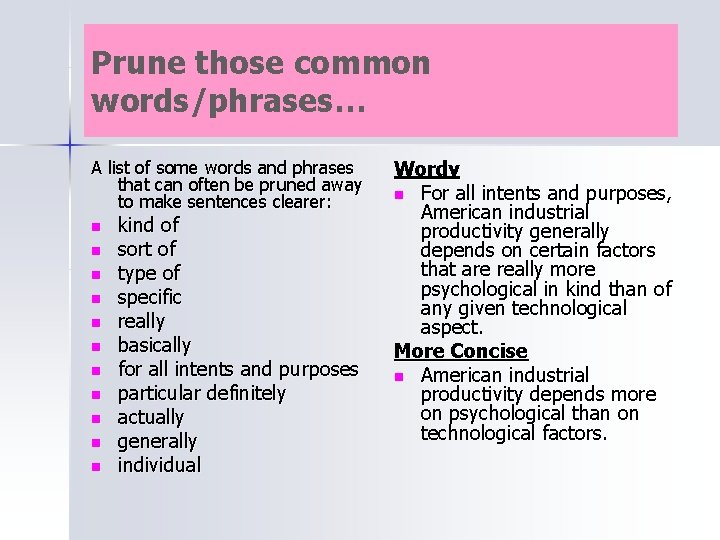 Prune those common words/phrases…

A list of some words and phrases that can often be pruned away to make sentences clearer:

- kind of
- sort of
- type of
- specific
- really
- basically
- for all intents and purposes
- particular definitely
- actually
- generally
- individual

Wordy

- For all intents and purposes, American industrial productivity generally depends on certain factors that are really more psychological in kind than of any given technological aspect.

More Concise

- American industrial productivity depends more on psychological than on technological factors.